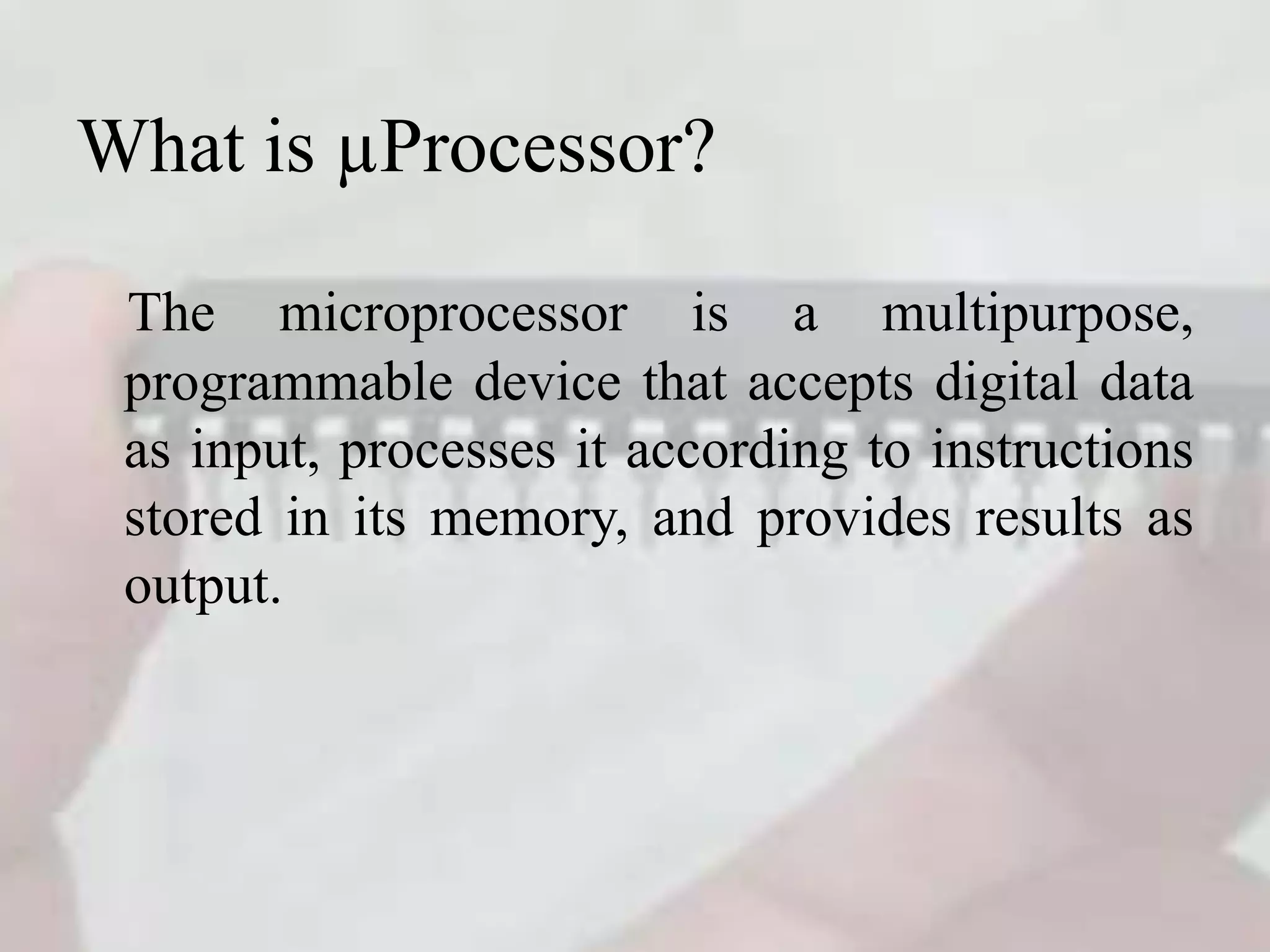 What is µProcessor?

The microprocessor is a multipurpose, programmable device that accepts digital data as input, processes it according to instructions stored in its memory, and provides results as output.